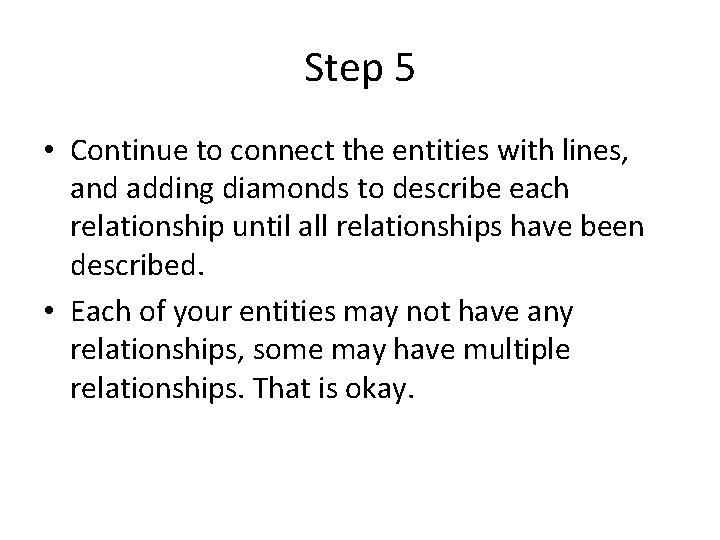 Step 5

• Continue to connect the entities with lines, and adding diamonds to describe each relationship until all relationships have been described.

• Each of your entities may not have any relationships, some may have multiple relationships. That is okay.